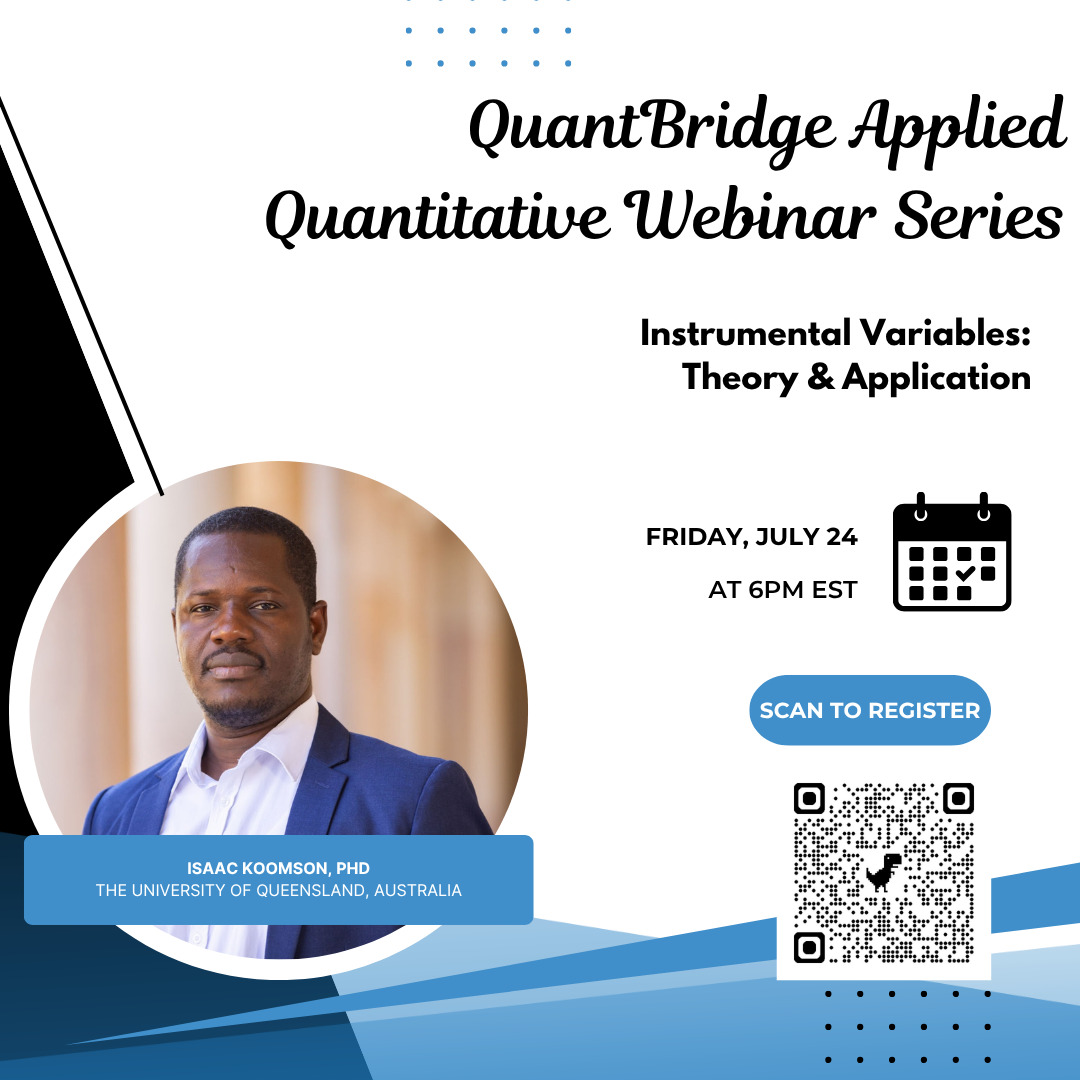 QuantBridge Applied Quantitative Webinar Series

Instrumental Variables: Theory & Application

FRIDAY, JULY 24
AT 6PM EST

SCAN TO REGISTER

ISAAC KOOMSON, PHD
THE UNIVERSITY OF QUEENSLAND, AUSTRALIA